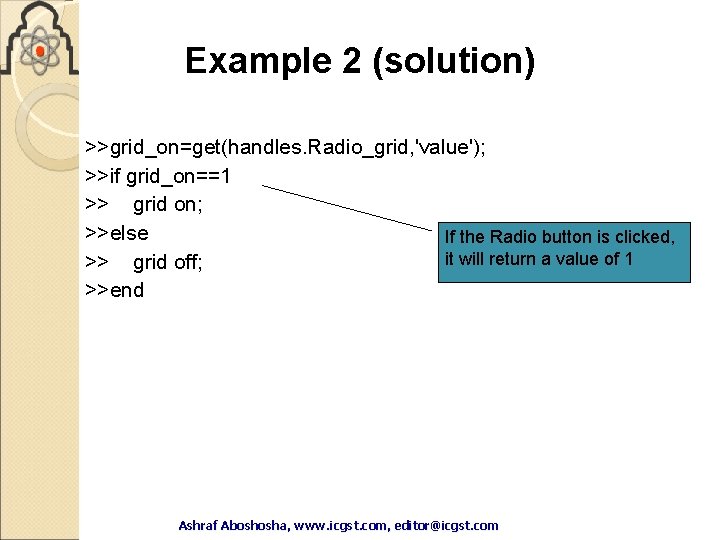 Example 2 (solution)

>>grid_on=get(handles.Radio_grid,'value');
>>if grid_on==1
>>    grid on;
>>else
>>    grid off;
>>end

If the Radio button is clicked, it will return a value of 1

Ashraf Aboshosha, www.icgst.com, editor@icgst.com